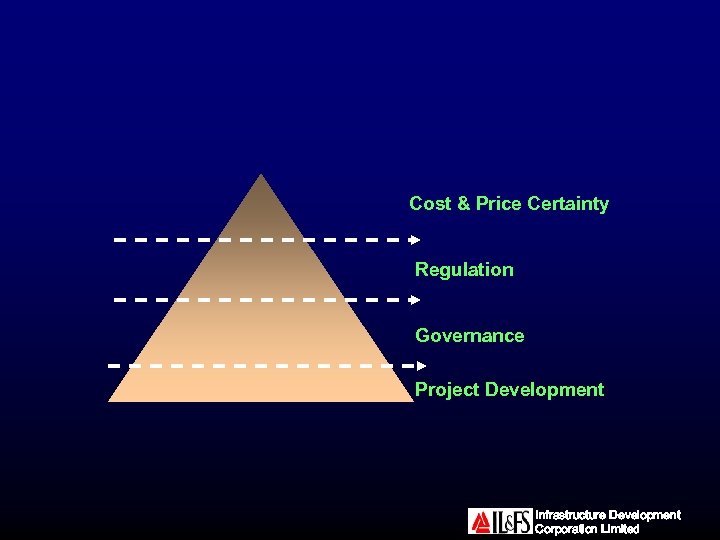 Cost & Price Certainty

Regulation

Governance

Project Development

IL&FS Infrastructure Development Corporation Limited